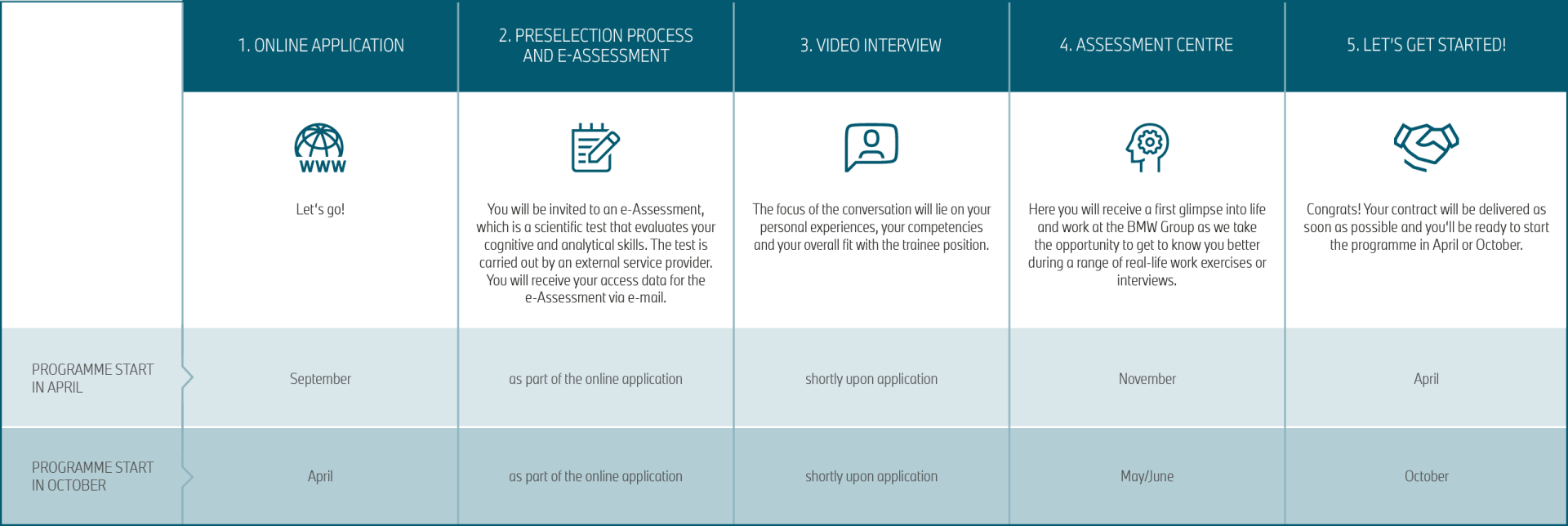 |  | 1. ONLINE APPLICATION | 2. PRESELECTION PROCESS AND E-ASSESSMENT | 3. VIDEO INTERVIEW | 4. ASSESSMENT CENTRE | 5. LET'S GET STARTED! |
|---|---|---|---|---|---|
|  | WWW Let's go! | You will be invited to an e-Assessment, which is a scientific test that evaluates your cognitive and analytical skills. The test is carried out by an external service provider. You will receive your access data for the e-Assessment via e-mail. | The focus of the conversation will lie on your personal experiences, your competencies and your overall fit with the trainee position. | Here you will receive a first glimpse into life and work at the BMW Group as we take the opportunity to get to know you better during a range of real-life work exercises or interviews. | Congrats! Your contract will be delivered as soon as possible and you'll be ready to start the programme in April or October. |
| PROGRAMME START IN APRIL | September | as part of the online application | shortly upon application | November | April |
| PROGRAMME START IN OCTOBER | April | as part of the online application | shortly upon application | May/June | October |